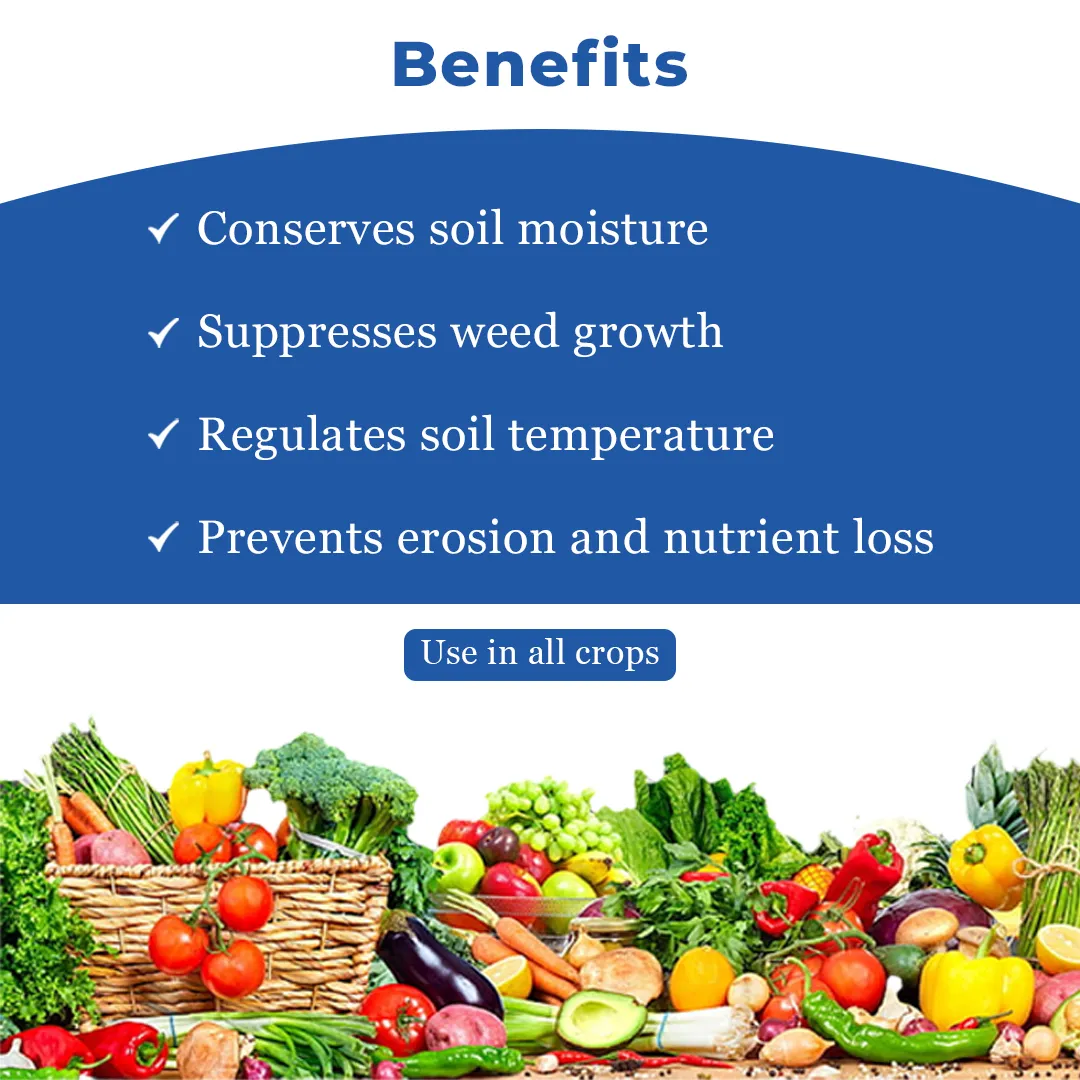 Benefits

✓ Conserves soil moisture

✓ Suppresses weed growth

✓ Regulates soil temperature

✓ Prevents erosion and nutrient loss

Use in all crops